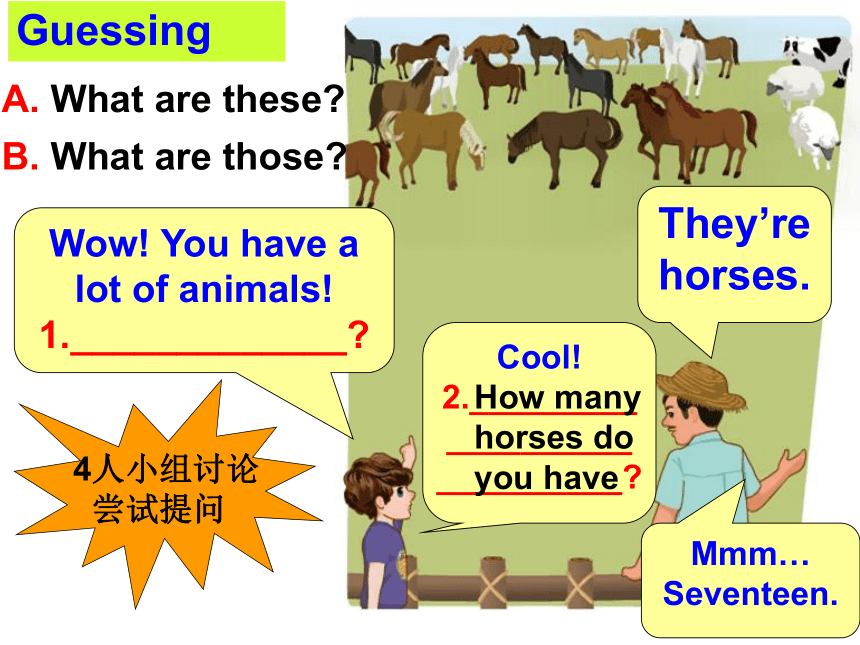 Guessing

A. What are these?

B. What are those?

Wow! You have a lot of animals!
1.______________?

They're horses.

Cool!
2. How many horses do you have?

4人小组讨论
尝试提问

Mmm… Seventeen.